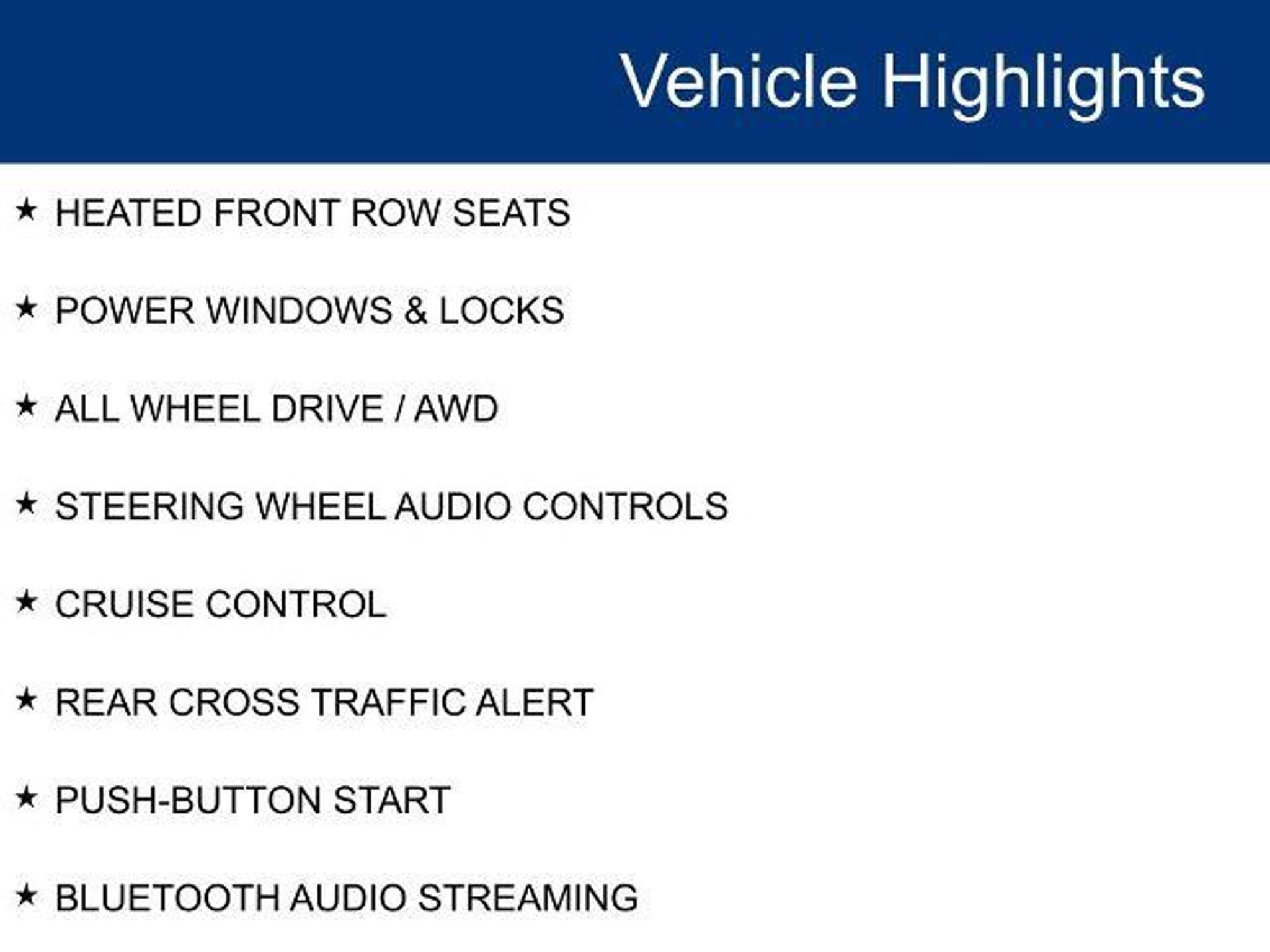 Vehicle Highlights

★ HEATED FRONT ROW SEATS

★ POWER WINDOWS & LOCKS

★ ALL WHEEL DRIVE / AWD

★ STEERING WHEEL AUDIO CONTROLS

★ CRUISE CONTROL

★ REAR CROSS TRAFFIC ALERT

★ PUSH-BUTTON START

★ BLUETOOTH AUDIO STREAMING